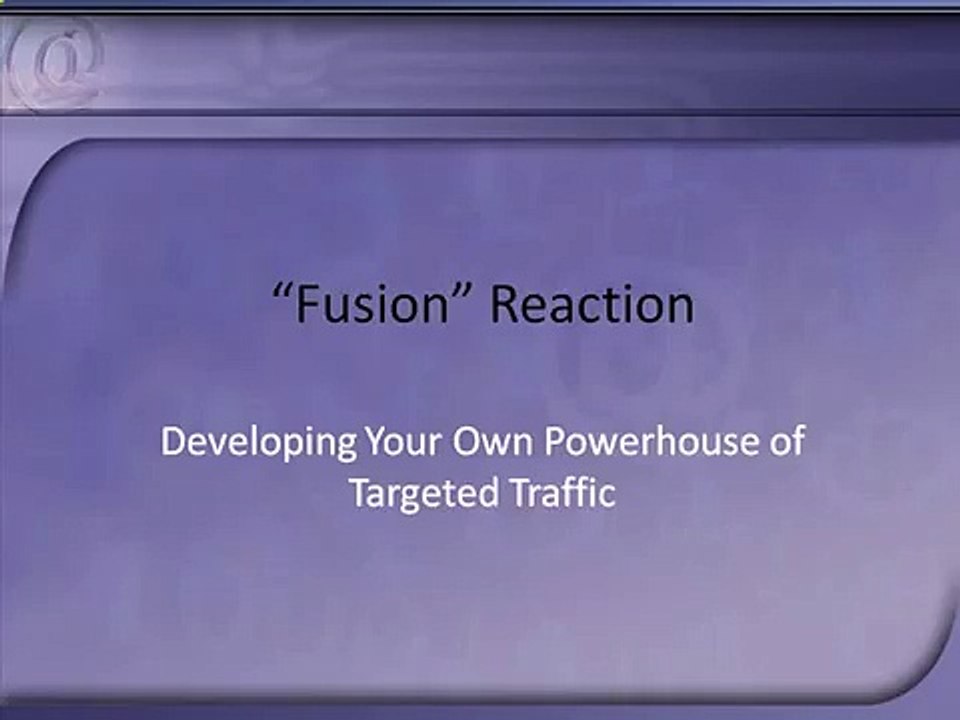 “Fusion” Reaction

Developing Your Own Powerhouse of Targeted Traffic